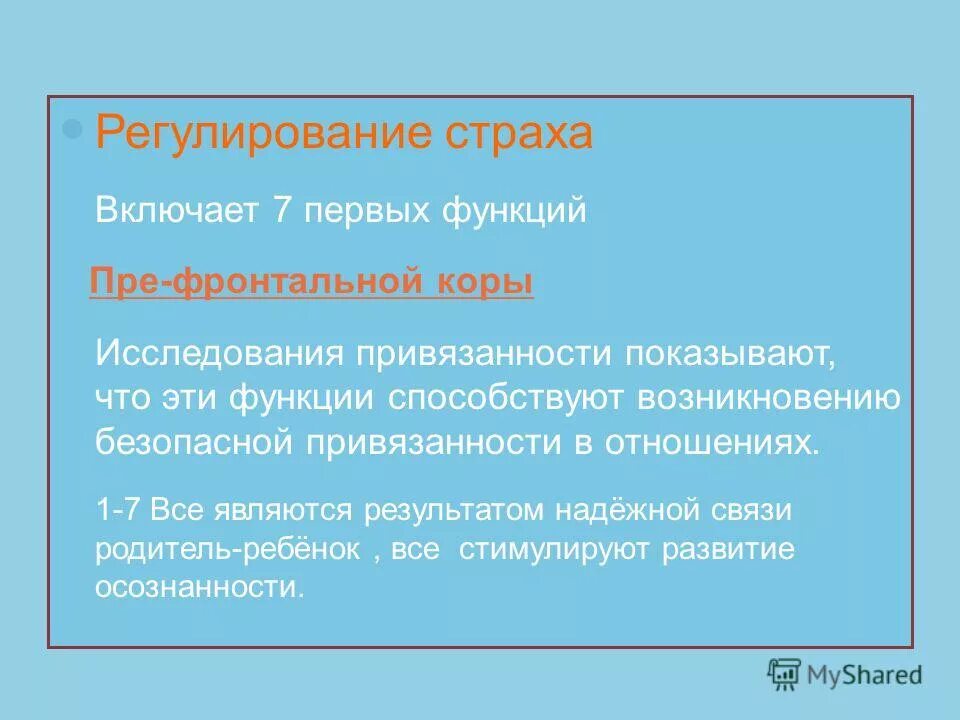 Регулирование страха

Включает 7 первых функций

Пре-фронтальной коры

Исследования привязанности показывают, что эти функции способствуют возникновению безопасной привязанности в отношениях.

1-7 Все являются результатом надёжной связи родитель-ребёнок , все стимулируют развитие осознанности.

MyShared